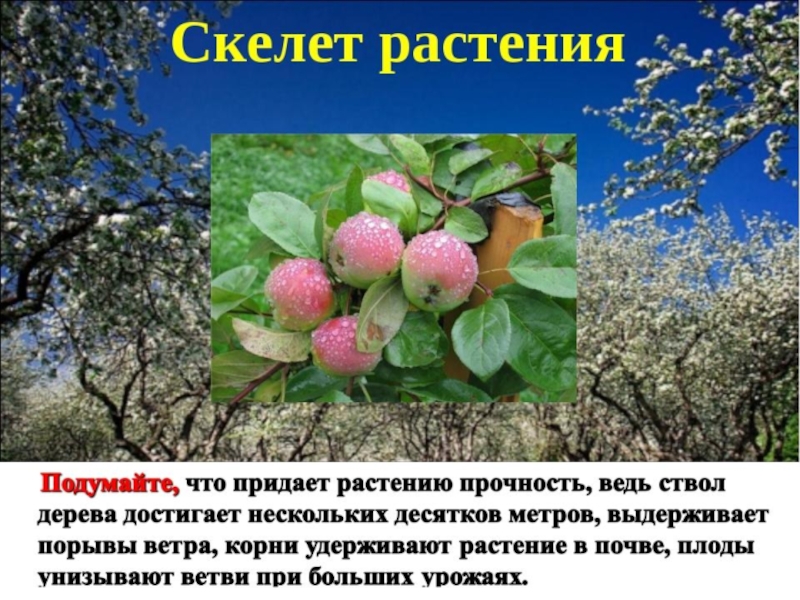 Скелет растения

Подумайте, что придает растению прочность, ведь ствол дерева достигает нескольких десятков метров, выдерживает порывы ветра, корни удерживают растение в почве, плоды унизывают ветви при больших урожаях.